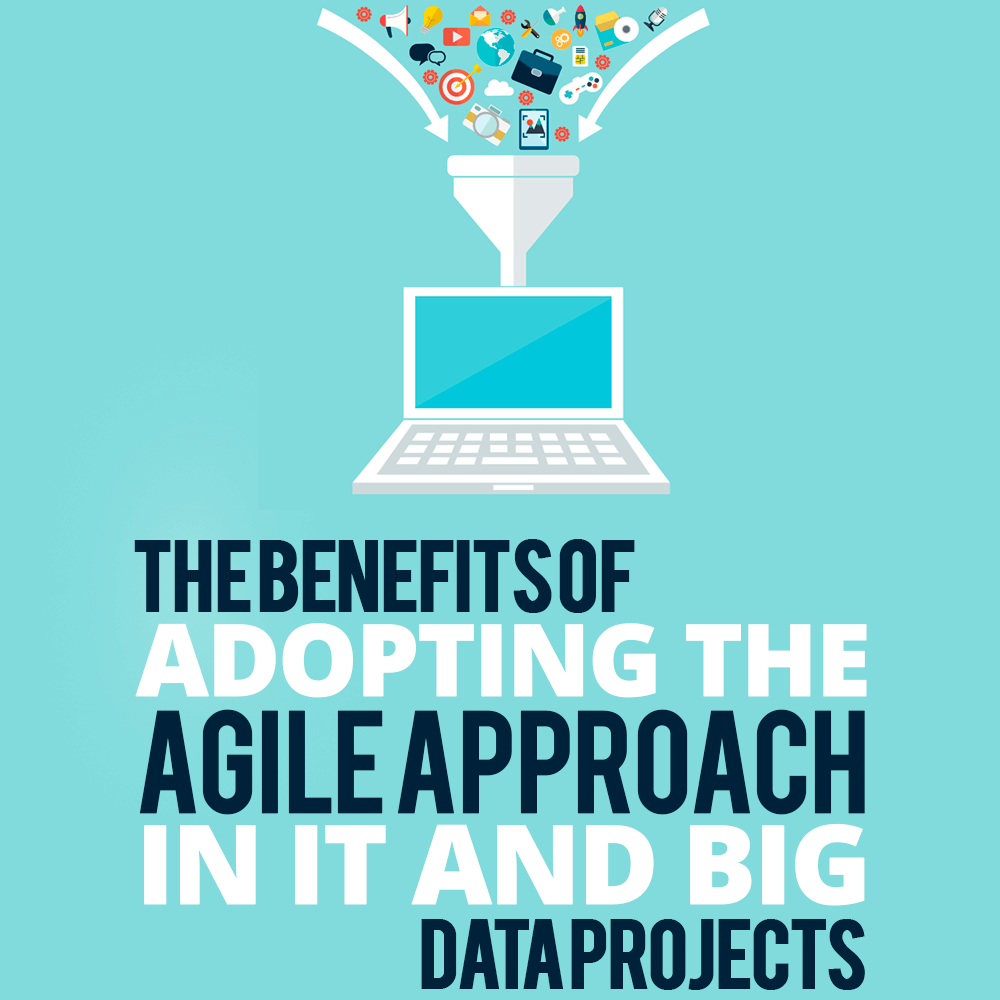 THE BENEFITS OF
ADOPTING THE
AGILE APPROACH
IN IT AND BIG
DATA PROJECTS